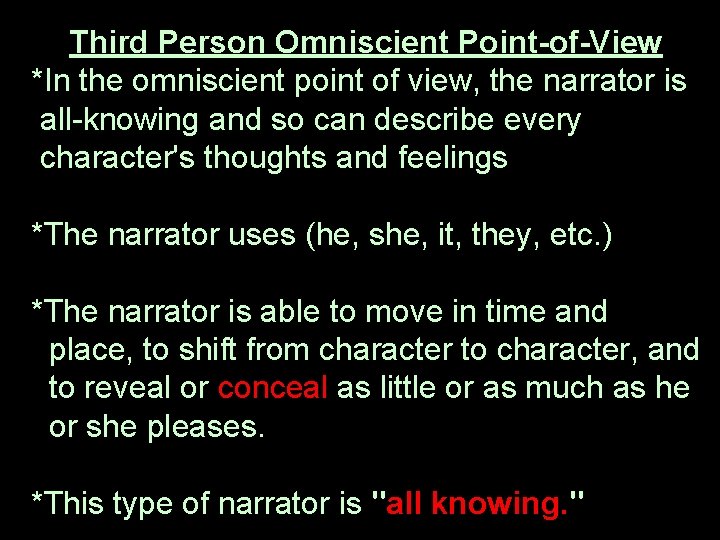 Third Person Omniscient Point-of-View

*In the omniscient point of view, the narrator is all-knowing and so can describe every character's thoughts and feelings

*The narrator uses (he, she, it, they, etc.)

*The narrator is able to move in time and place, to shift from character to character, and to reveal or conceal as little or as much as he or she pleases.

*This type of narrator is "all knowing."